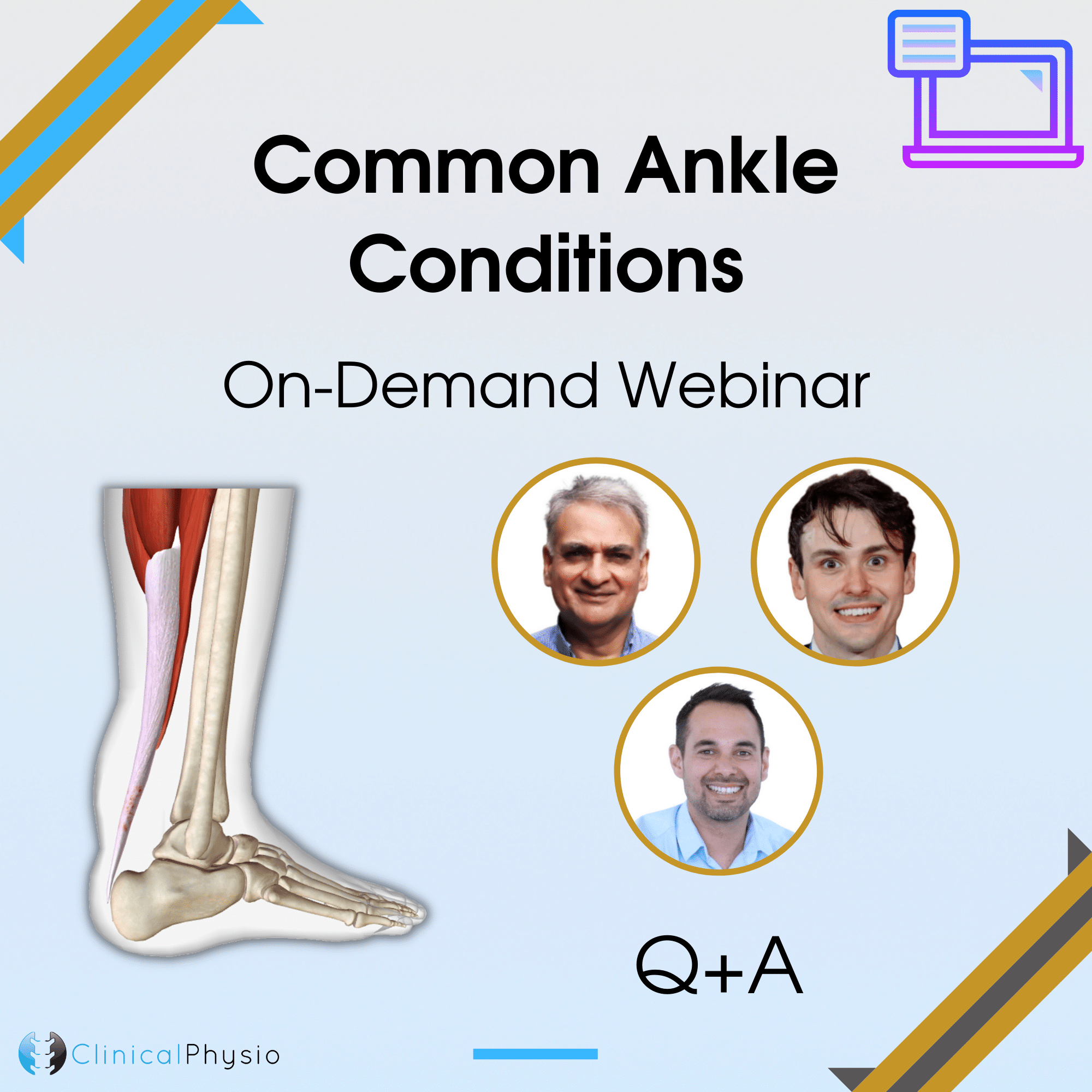 Common Ankle Conditions

On-Demand Webinar

Q+A

ClinicalPhysio